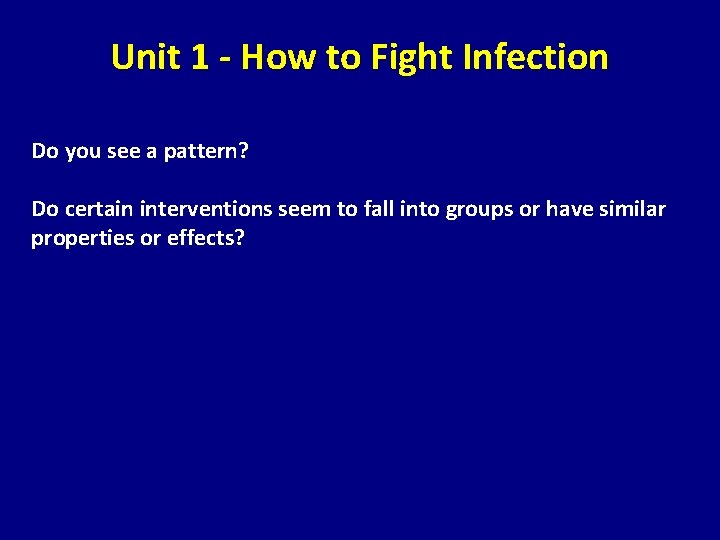 Unit 1 - How to Fight Infection

Do you see a pattern?

Do certain interventions seem to fall into groups or have similar properties or effects?